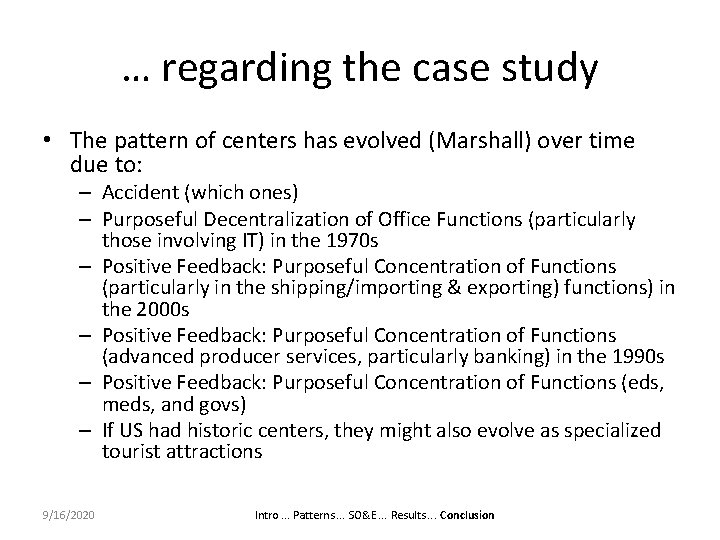 … regarding the case study

• The pattern of centers has evolved (Marshall) over time due to:
– Accident (which ones)
– Purposeful Decentralization of Office Functions (particularly those involving IT) in the 1970s
– Positive Feedback: Purposeful Concentration of Functions (particularly in the shipping/importing & exporting) functions) in the 2000s
– Positive Feedback: Purposeful Concentration of Functions (advanced producer services, particularly banking) in the 1990s
– Positive Feedback: Purposeful Concentration of Functions (eds, meds, and govs)
– If US had historic centers, they might also evolve as specialized tourist attractions

9/16/2020

Intro … Patterns… SO&E… Results… Conclusion